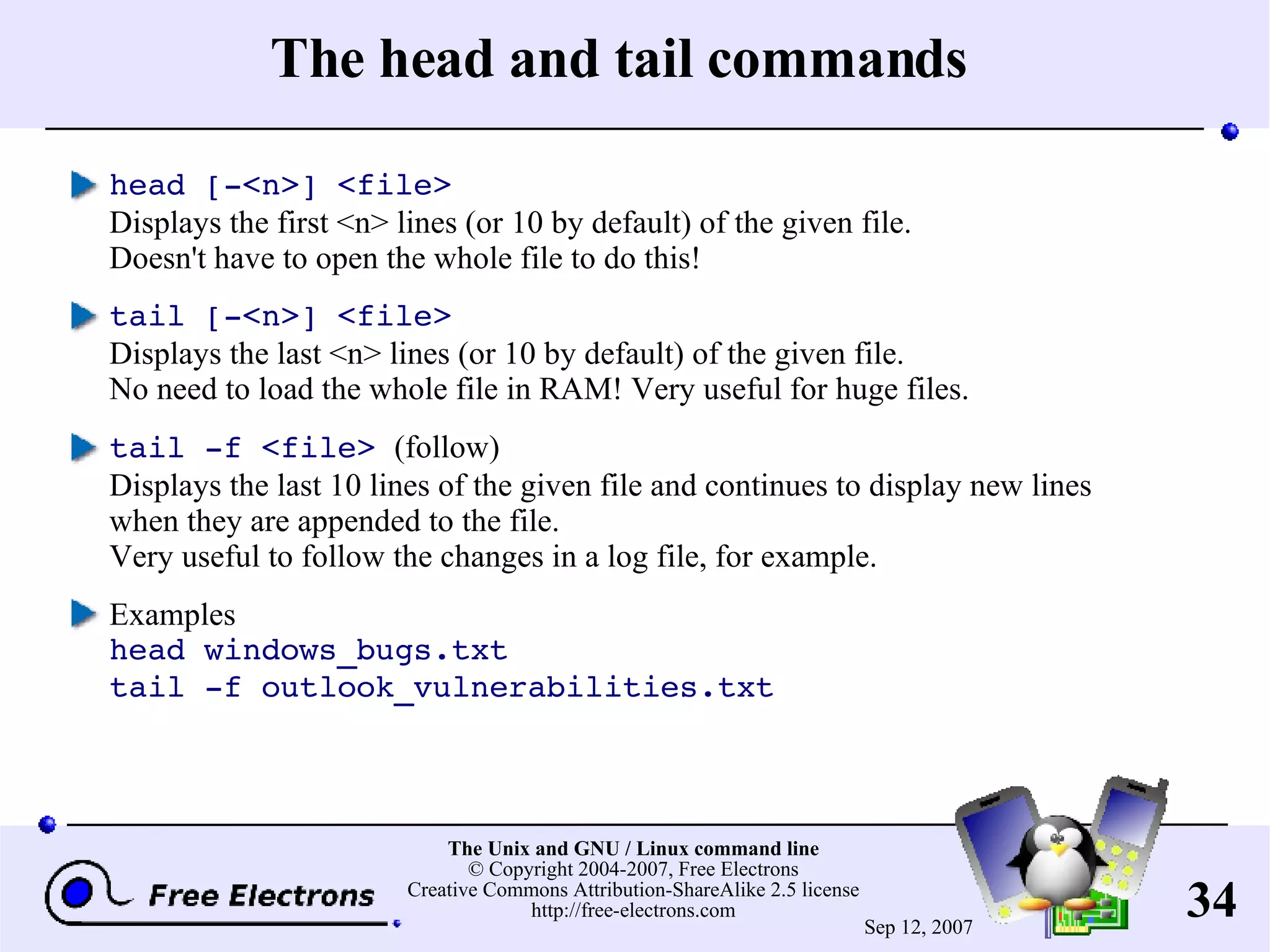 The head and tail commands

head [-<n>] <file>
Displays the first <n> lines (or 10 by default) of the given file. Doesn't have to open the whole file to do this!

tail [-<n>] <file>
Displays the last <n> lines (or 10 by default) of the given file. No need to load the whole file in RAM! Very useful for huge files.

tail -f <file> (follow)
Displays the last 10 lines of the given file and continues to display new lines when they are appended to the file.
Very useful to follow the changes in a log file, for example.

Examples
head windows_bugs.txt
tail -f outlook_vulnerabilities.txt

Free Electrons

The Unix and GNU / Linux command line
© Copyright 2004-2007, Free Electrons
Creative Commons Attribution-ShareAlike 2.5 license
http://free-electrons.com

Sep 12, 2007

34